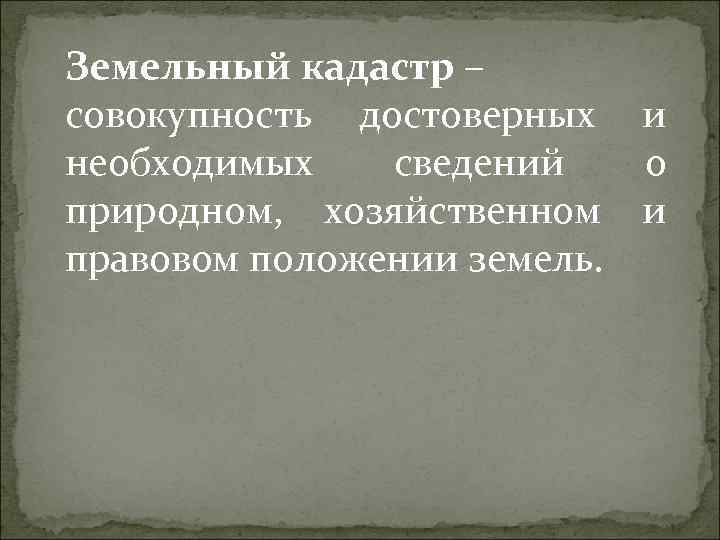 Земельный кадастр – совокупность достоверных и необходимых сведений о природном, хозяйственном и правовом положении земель.